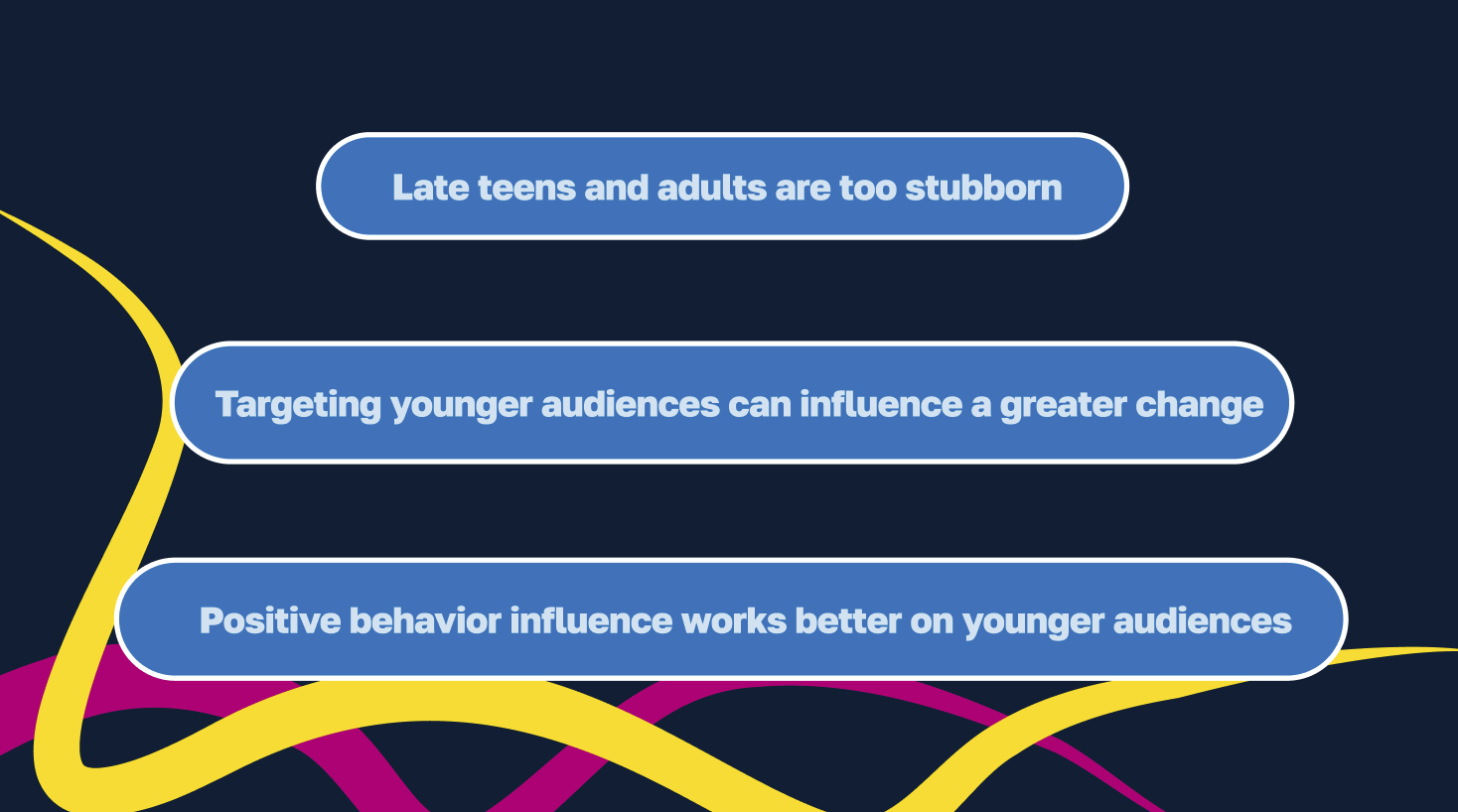 Late teens and adults are too stubborn

Targeting younger audiences can influence a greater change

Positive behavior influence works better on younger audiences